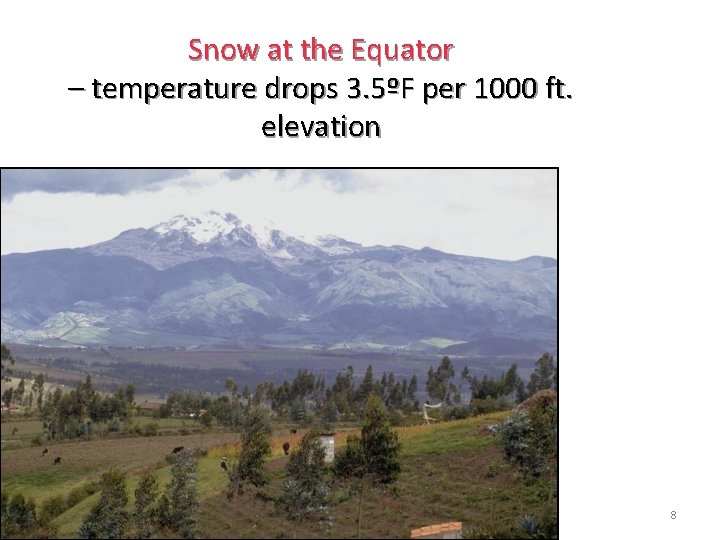 Snow at the Equator
– temperature drops 3.5ºF per 1000 ft. elevation

8